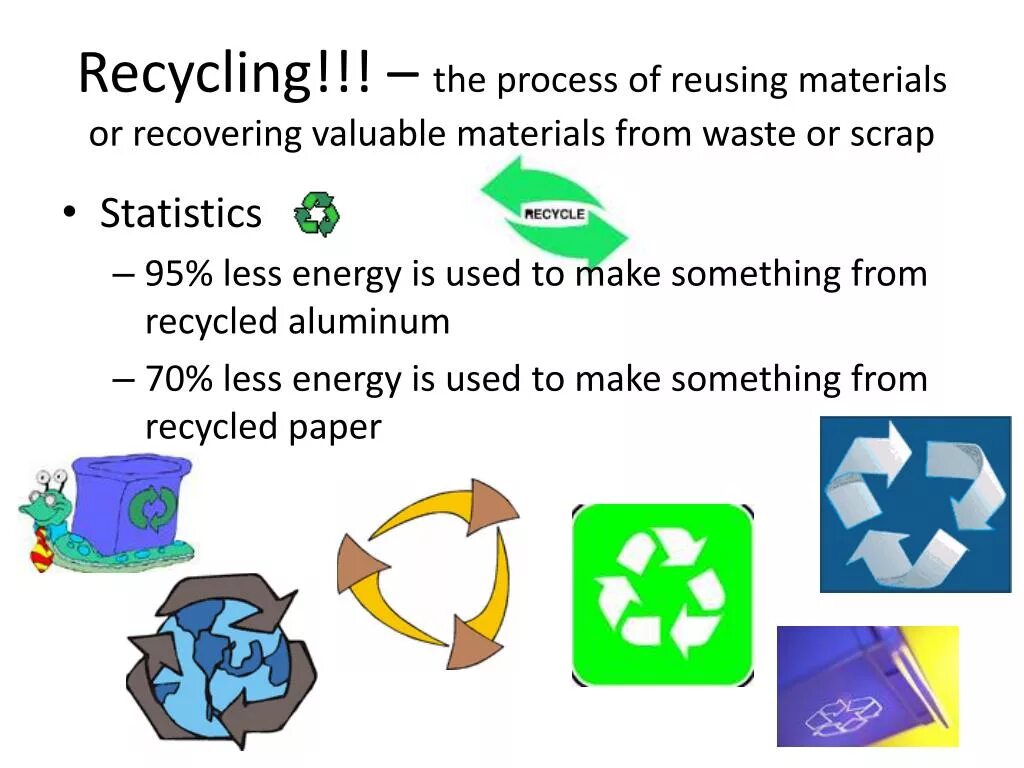 Recycling!!! – the process of reusing materials or recovering valuable materials from waste or scrap

• Statistics

RECYCLE

– 95% less energy is used to make something from recycled aluminum
– 70% less energy is used to make something from recycled paper